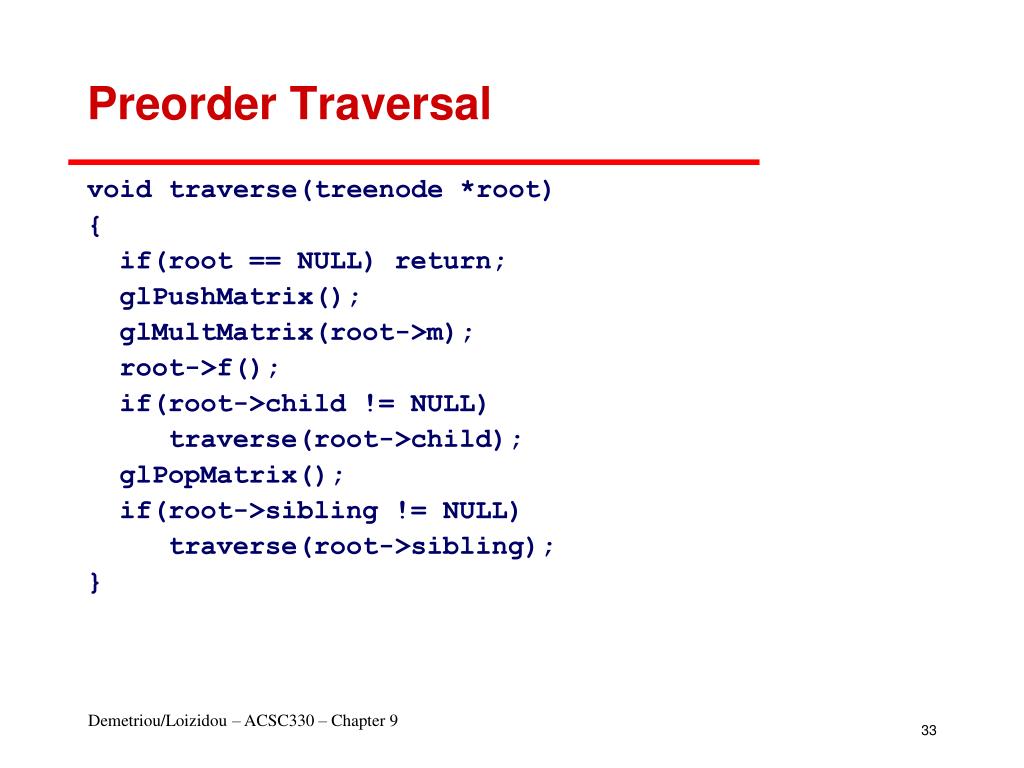 Preorder Traversal

void traverse(treenode *root)
{
  if(root == NULL) return;
  glPushMatrix();
  glMultMatrix(root->m);
  root->f();
  if(root->child != NULL)
     traverse(root->child);
  glPopMatrix();
  if(root->sibling != NULL)
     traverse(root->sibling);
}

Demetriou/Loizidou – ACSC330 – Chapter 9

33